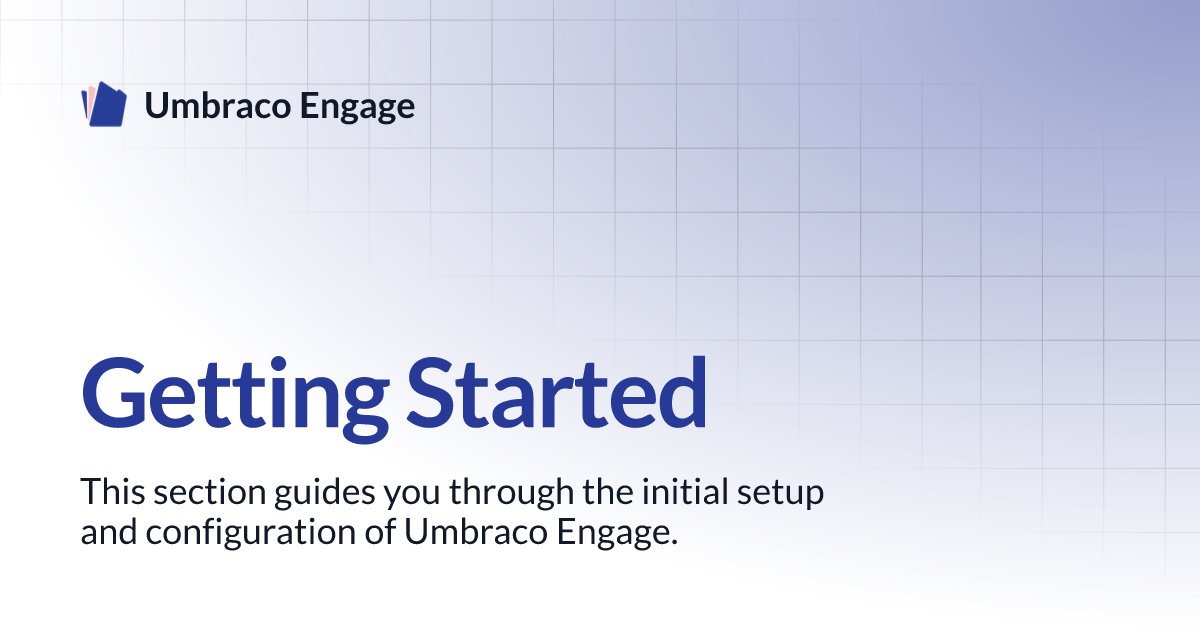 Umbraco Engage

Getting Started

This section guides you through the initial setup and configuration of Umbraco Engage.